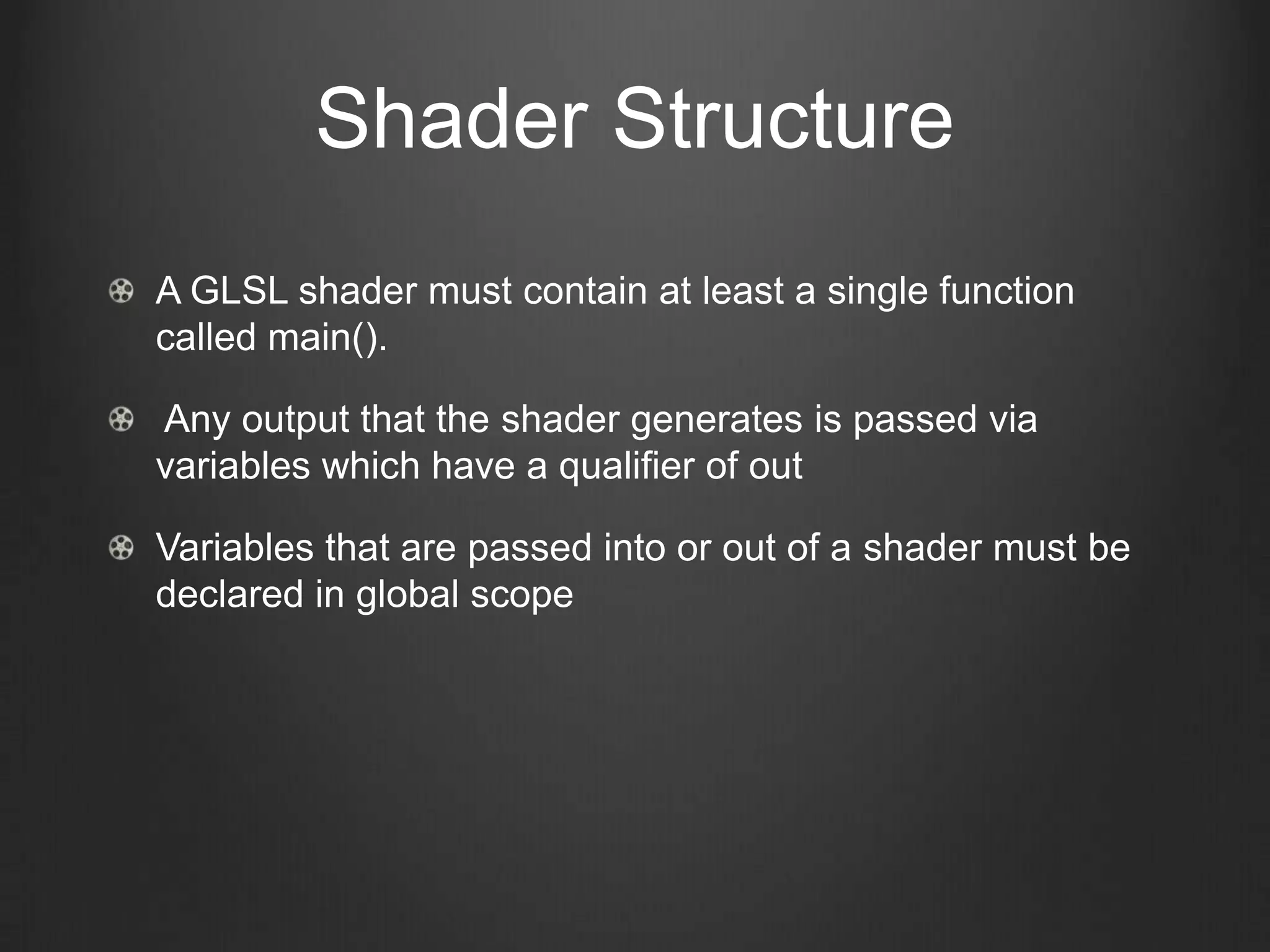 Shader Structure

A GLSL shader must contain at least a single function called main().

Any output that the shader generates is passed via variables which have a qualifier of out

Variables that are passed into or out of a shader must be declared in global scope